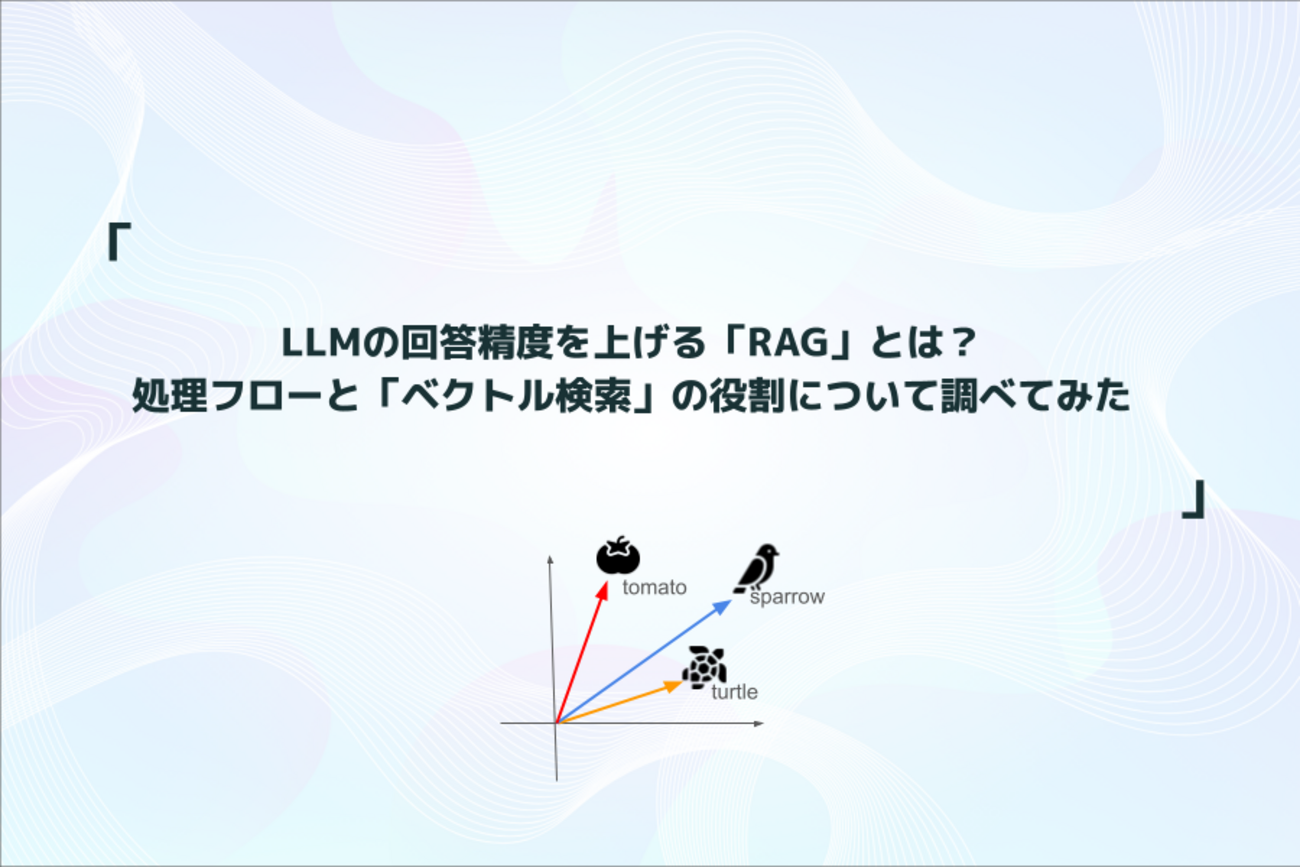 「

LLMの回答精度を上げる「RAG」とは？
処理フローと「ベクトル検索」の役割について調べてみた

」

tomato
sparrow
turtle